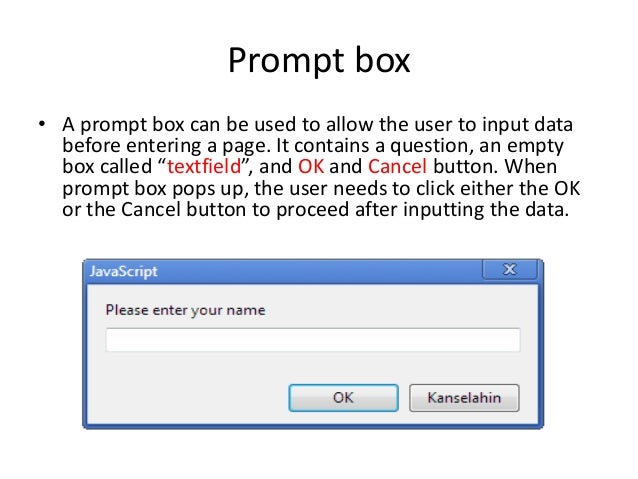 Prompt box

• A prompt box can be used to allow the user to input data before entering a page. It contains a question, an empty box called “textfield”, and OK and Cancel button. When prompt box pops up, the user needs to click either the OK or the Cancel button to proceed after inputting the data.

JavaScript

X

Please enter your name

OK

Kanselahin